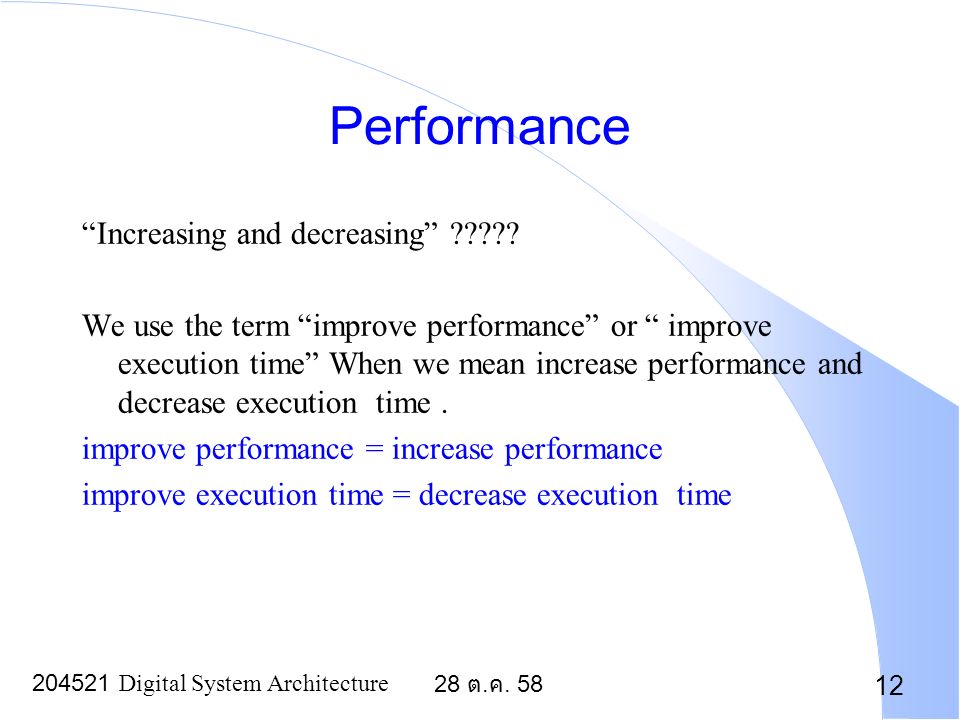 Performance

“Increasing and decreasing” ?????

We use the term “improve performance” or “ improve execution time” When we mean increase performance and decrease execution time .

improve performance = increase performance

improve execution time = decrease execution time

204521 Digital System Architecture

28 ต.ค. 58

12